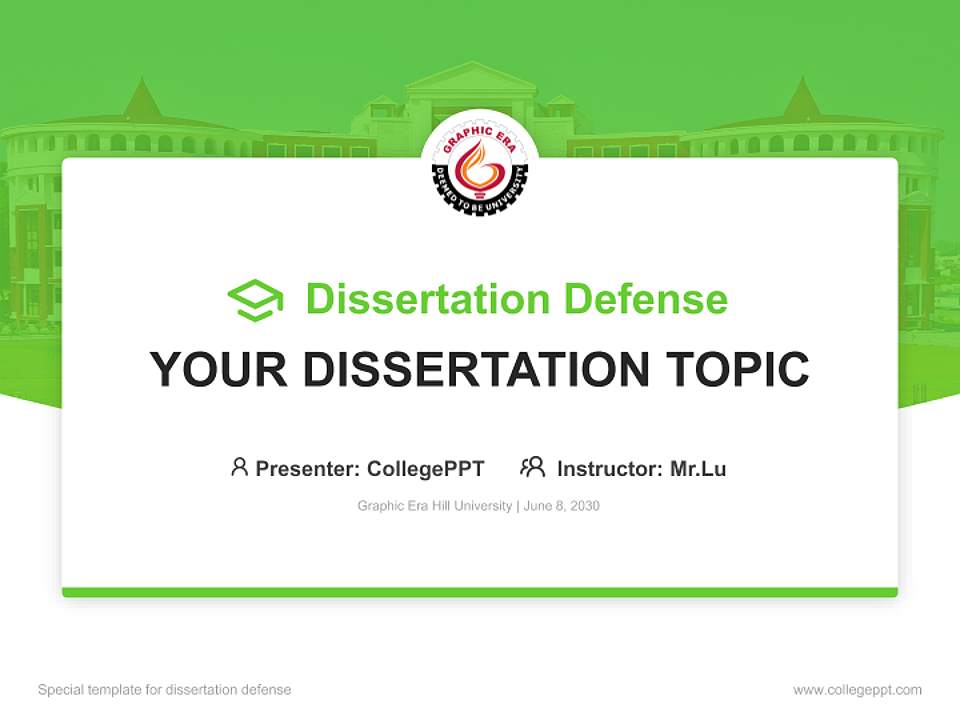 GRAPHIC ERA
DEEMED TO BE UNIVERSITY

Dissertation Defense

YOUR DISSERTATION TOPIC

Presenter: CollegePPT Instructor: Mr.Lu

Graphic Era Hill University | June 8, 2030

Special template for dissertation defense

www.collegeppt.com